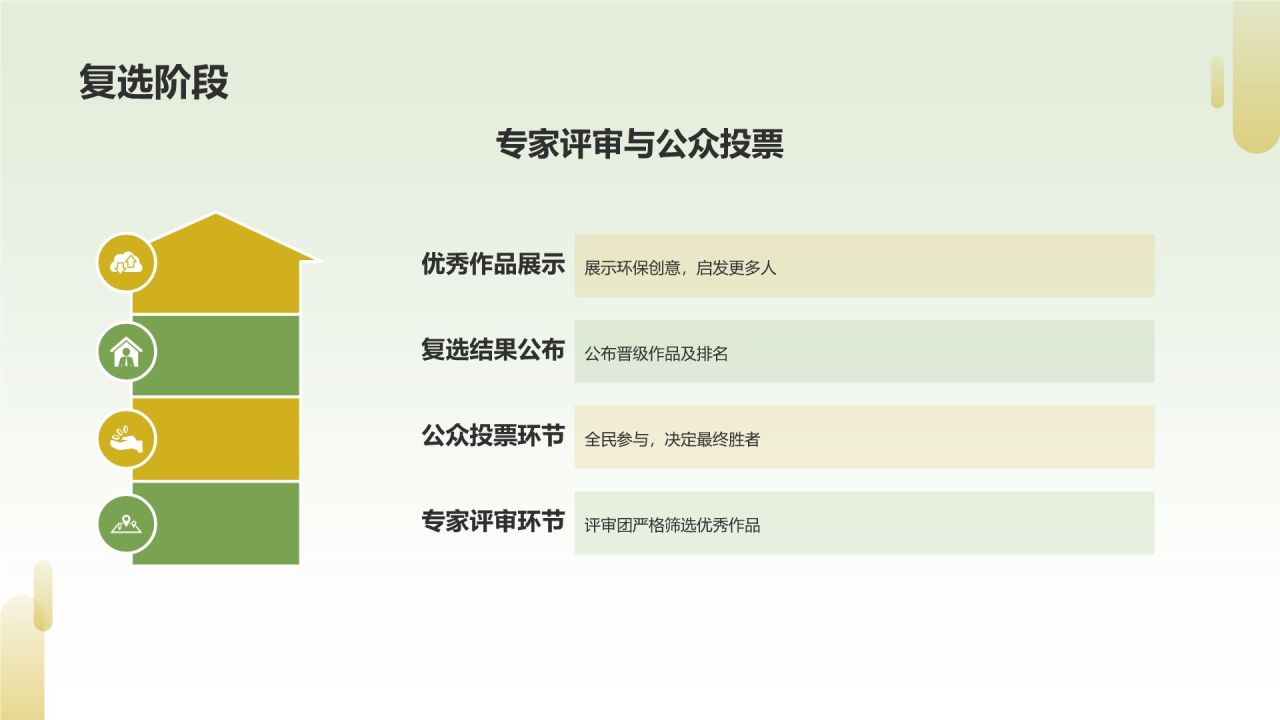 复选阶段

专家评审与公众投票

优秀作品展示
展示环保创意，启发更多人

复选结果公布
公布晋级作品及排名

公众投票环节
全民参与，决定最终胜者

专家评审环节
评审团严格筛选优秀作品